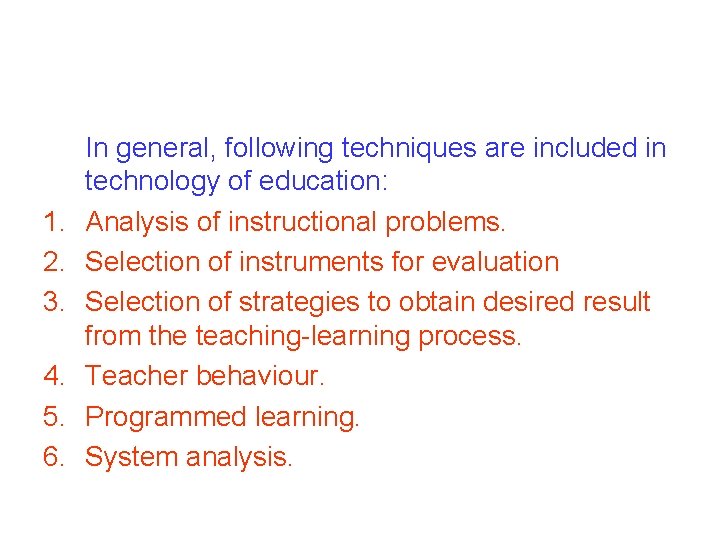 In general, following techniques are included in technology of education:

1. Analysis of instructional problems.
2. Selection of instruments for evaluation
3. Selection of strategies to obtain desired result from the teaching-learning process.
4. Teacher behaviour.
5. Programmed learning.
6. System analysis.